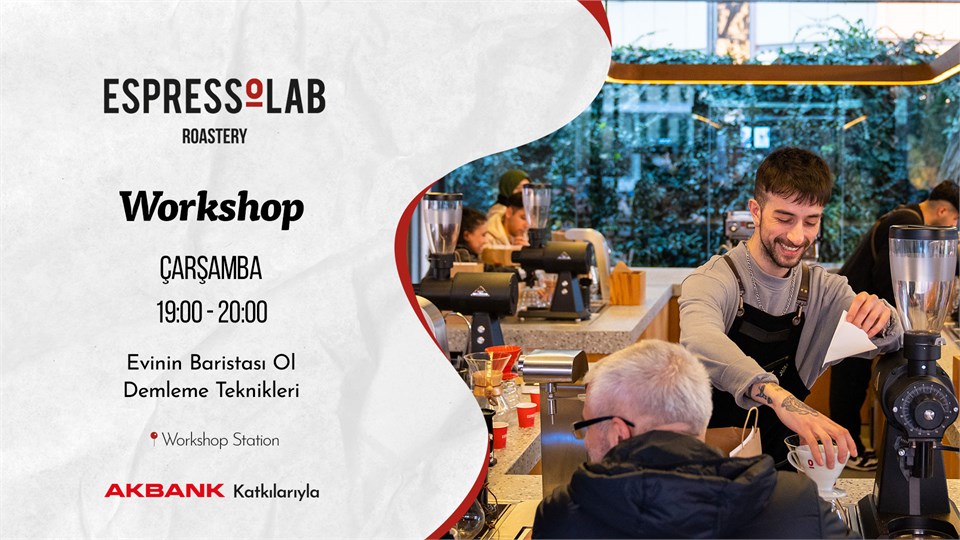 ESPRESSOLAB
ROASTERY

Workshop

ÇARŞAMBA
19:00 - 20:00

Evinin Baristası Ol
Demleme Teknikleri

Workshop Station

AKBANK Katkılarıyla